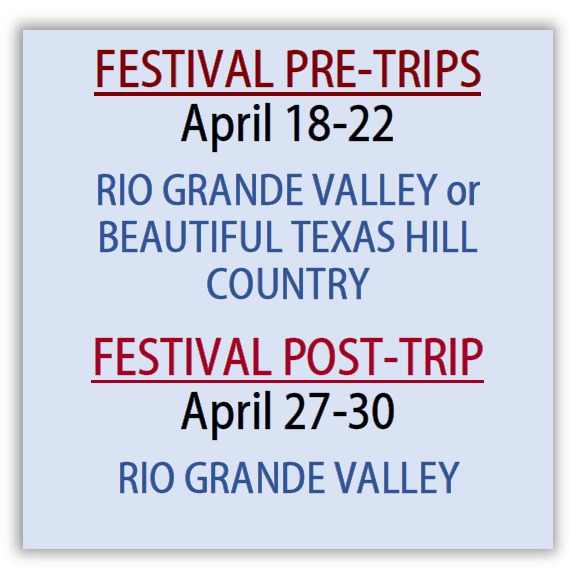 FESTIVAL PRE-TRIPS
April 18-22

RIO GRANDE VALLEY or BEAUTIFUL TEXAS HILL COUNTRY

FESTIVAL POST-TRIP
April 27-30

RIO GRANDE VALLEY